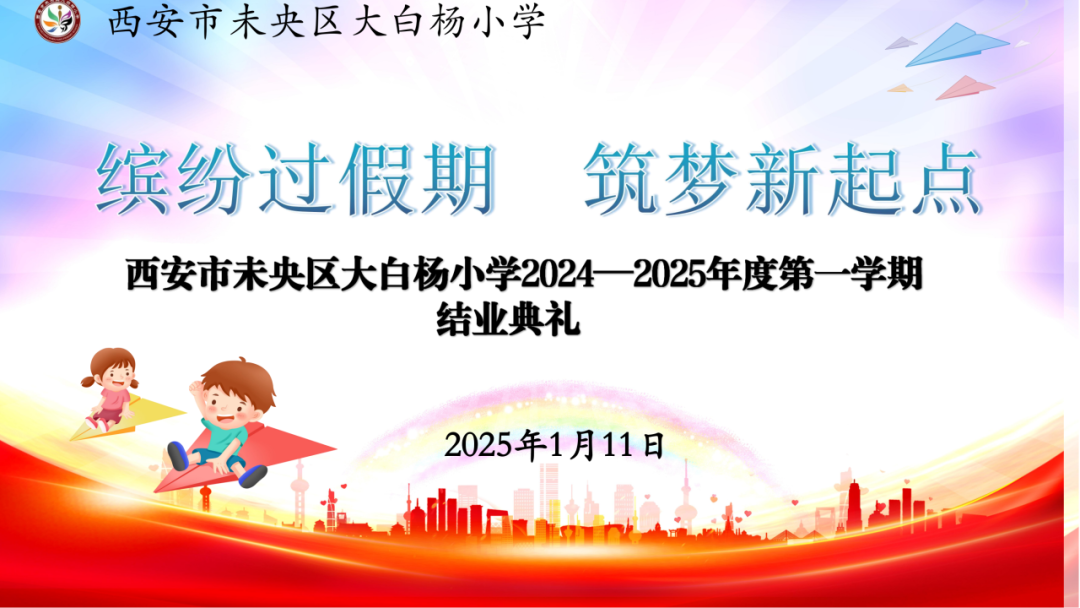 西安市未央区大白杨小学

缤纷过假期　筑梦新起点

西安市未央区大白杨小学2024—2025年度第一学期结业典礼

2025年1月11日